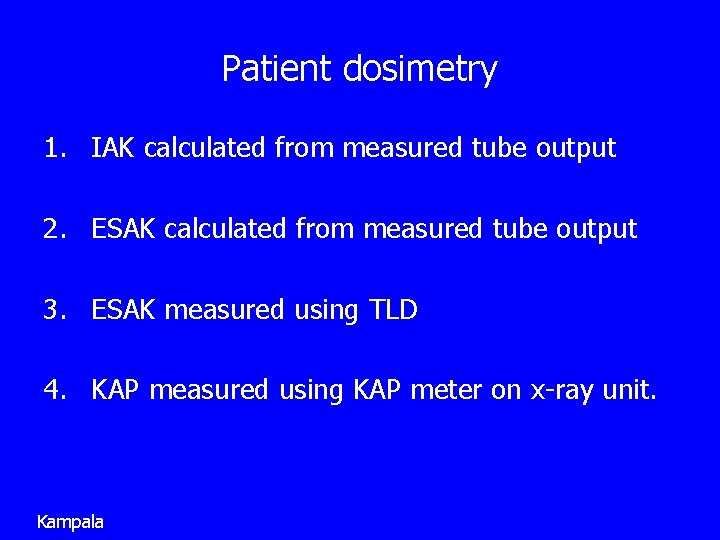 Patient dosimetry

1. IAK calculated from measured tube output

2. ESAK calculated from measured tube output

3. ESAK measured using TLD

4. KAP measured using KAP meter on x-ray unit.

Kampala